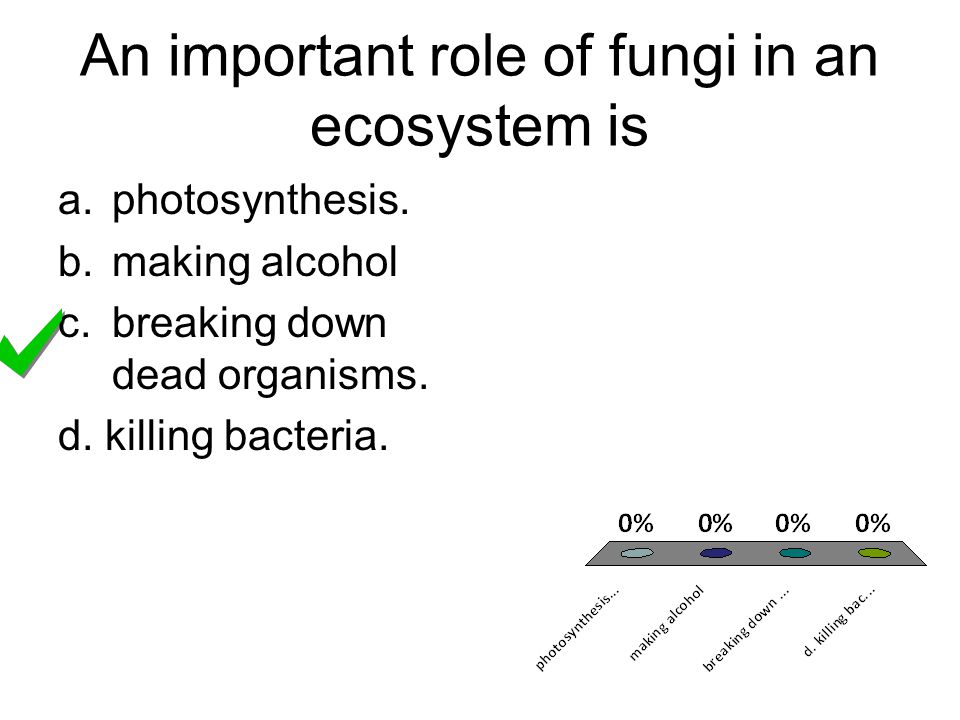 An important role of fungi in an ecosystem is

a. photosynthesis.
b. making alcohol
c. breaking down dead organisms.
d. killing bacteria.

0%
0%
0%
0%

photosynthesis...
making alcohol
breaking down ...
d. killing bac...